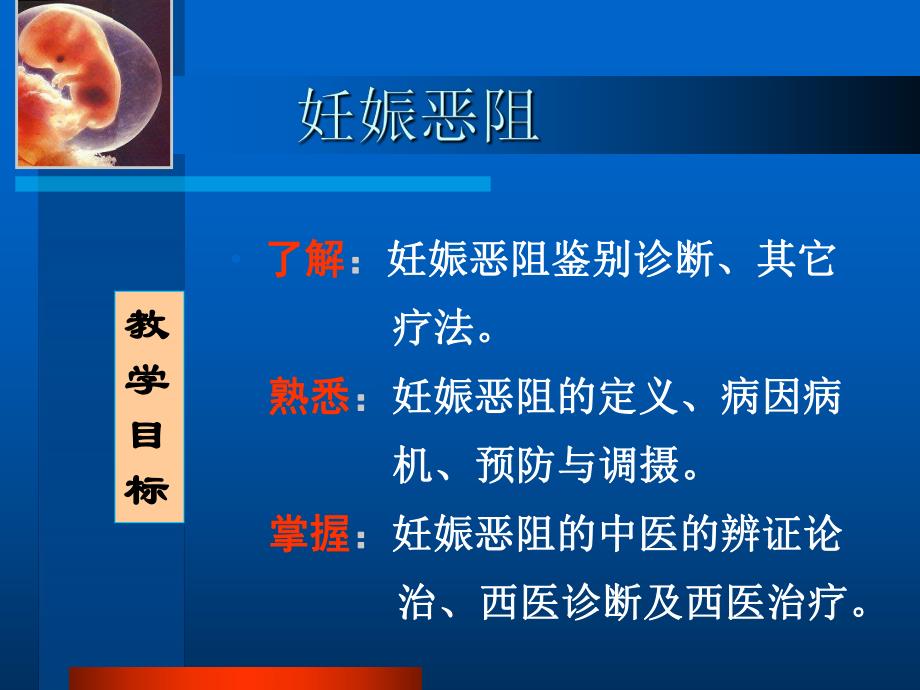 妊娠恶阻

教学目标

了解：妊娠恶阻鉴别诊断、其它疗法。

熟悉：妊娠恶阻的定义、病因病机、预防与调摄。

掌握：妊娠恶阻的中医的辨证论治、西医诊断及西医治疗。